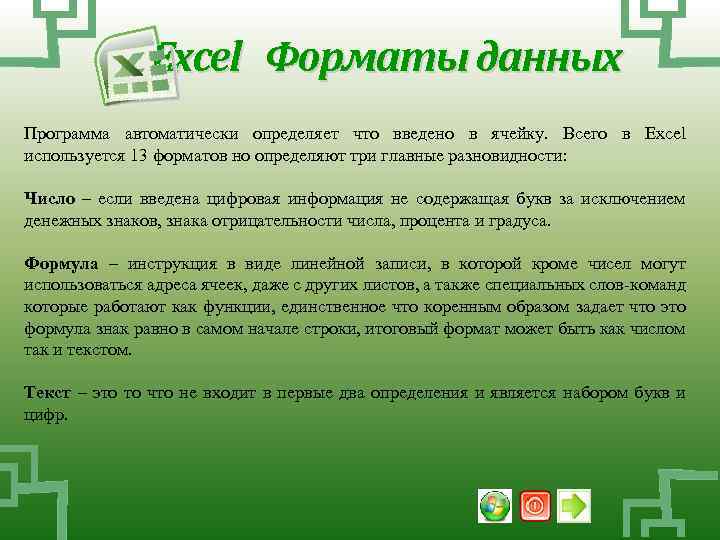 Excel Форматы данных

Программа автоматически определяет что введено в ячейку. Всего в Excel используется 13 форматов но определяют три главные разновидности:

Число – если введена цифровая информация не содержащая букв за исключением денежных знаков, знака отрицательности числа, процента и градуса.

Формула – инструкция в виде линейной записи, в которой кроме чисел могут использоваться адреса ячеек, даже с других листов, а также специальных слов-команд которые работают как функции, единственное что коренным образом задает что это формула знак равно в самом начале строки, итоговый формат может быть как числом так и текстом.

Текст – это то что не входит в первые два определения и является набором букв и цифр.